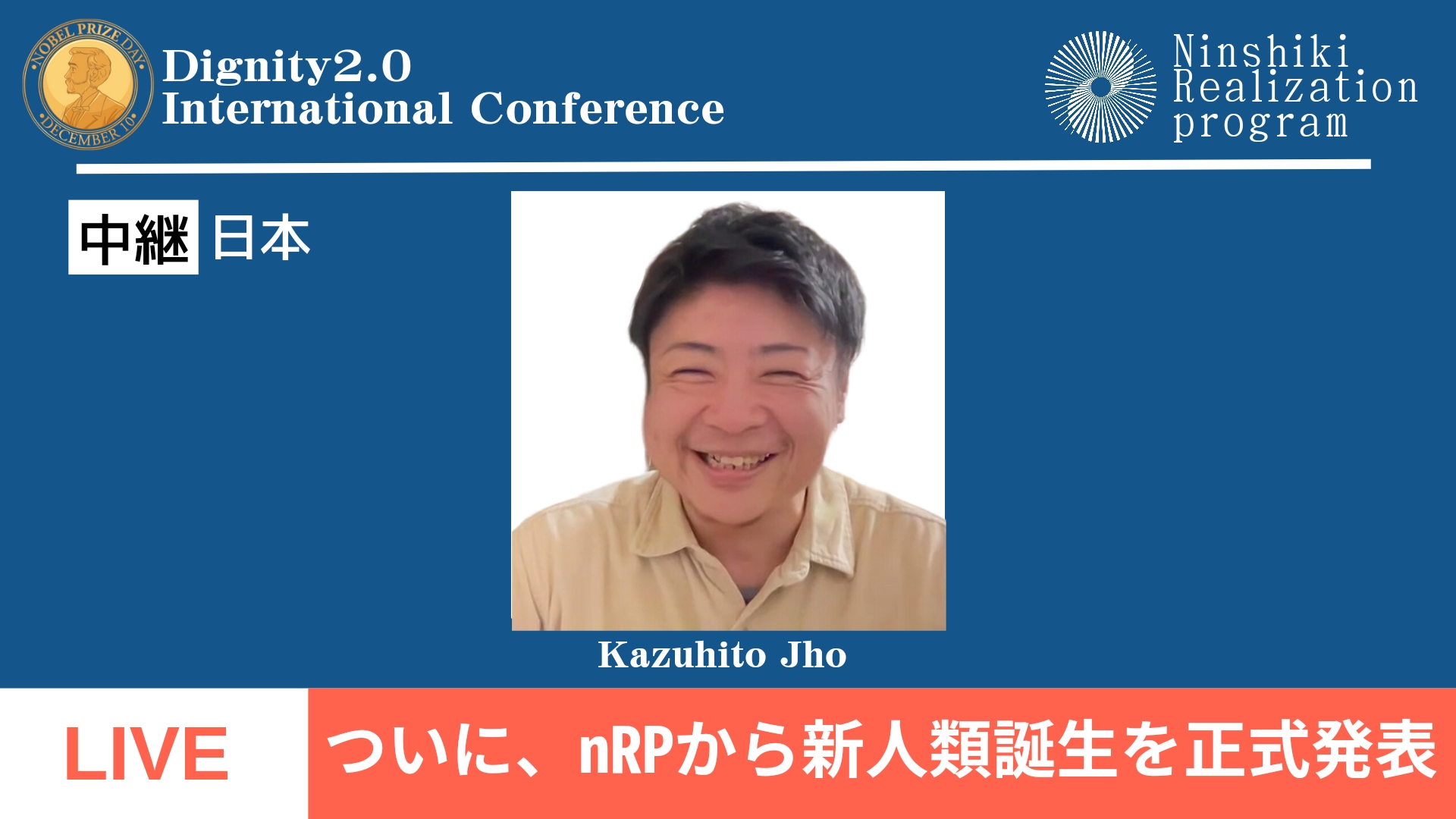 NOBEL PRIZE DAY
DECEMBER 10
Dignity2.0
International Conference

Ninshiki
Realization
program

中継 日本

Kazuhito Jho

LIVE

ついに、nRPから新人類誕生を正式発表